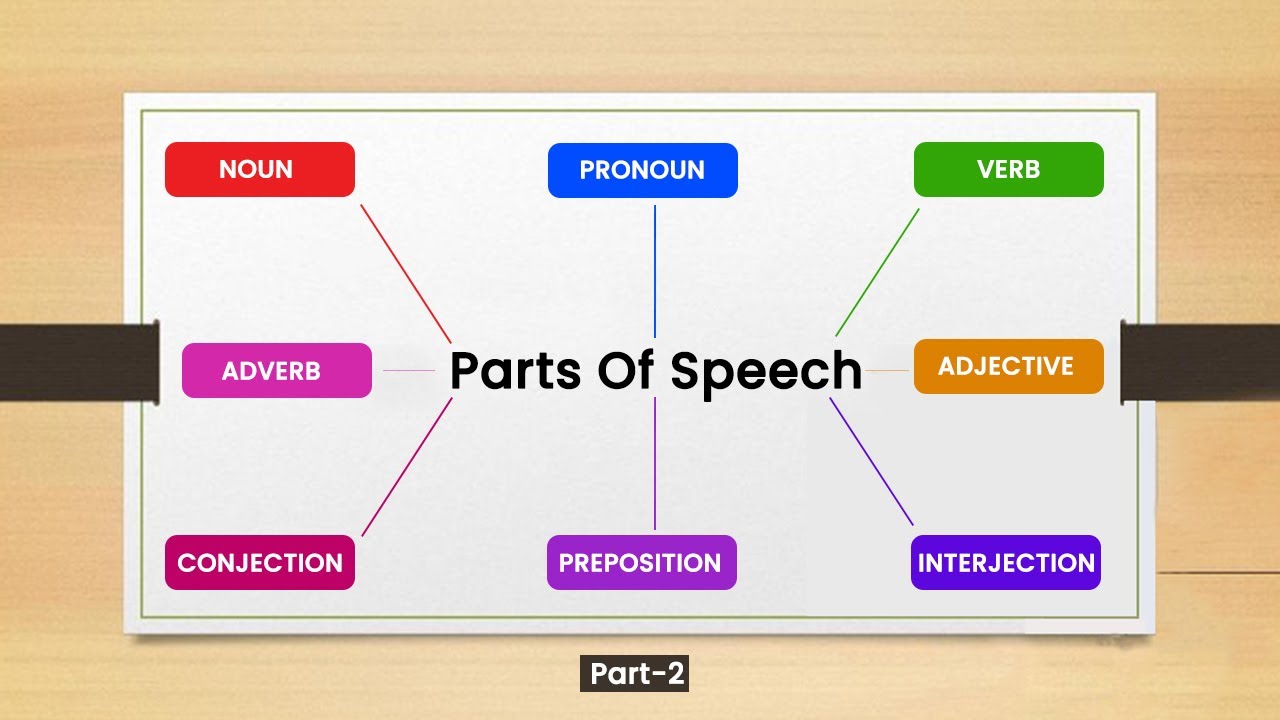 NOUN

PRONOUN

VERB

ADVERB

Parts Of Speech

ADJECTIVE

CONJECTION

PREPOSITION

INTERJECTION

Part-2